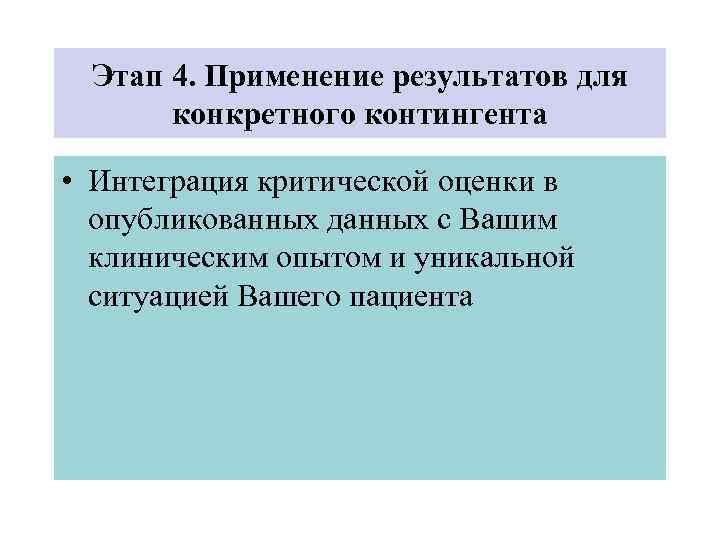 Этап 4. Применение результатов для конкретного контингента

• Интеграция критической оценки в опубликованных данных с Вашим клиническим опытом и уникальной ситуацией Вашего пациента